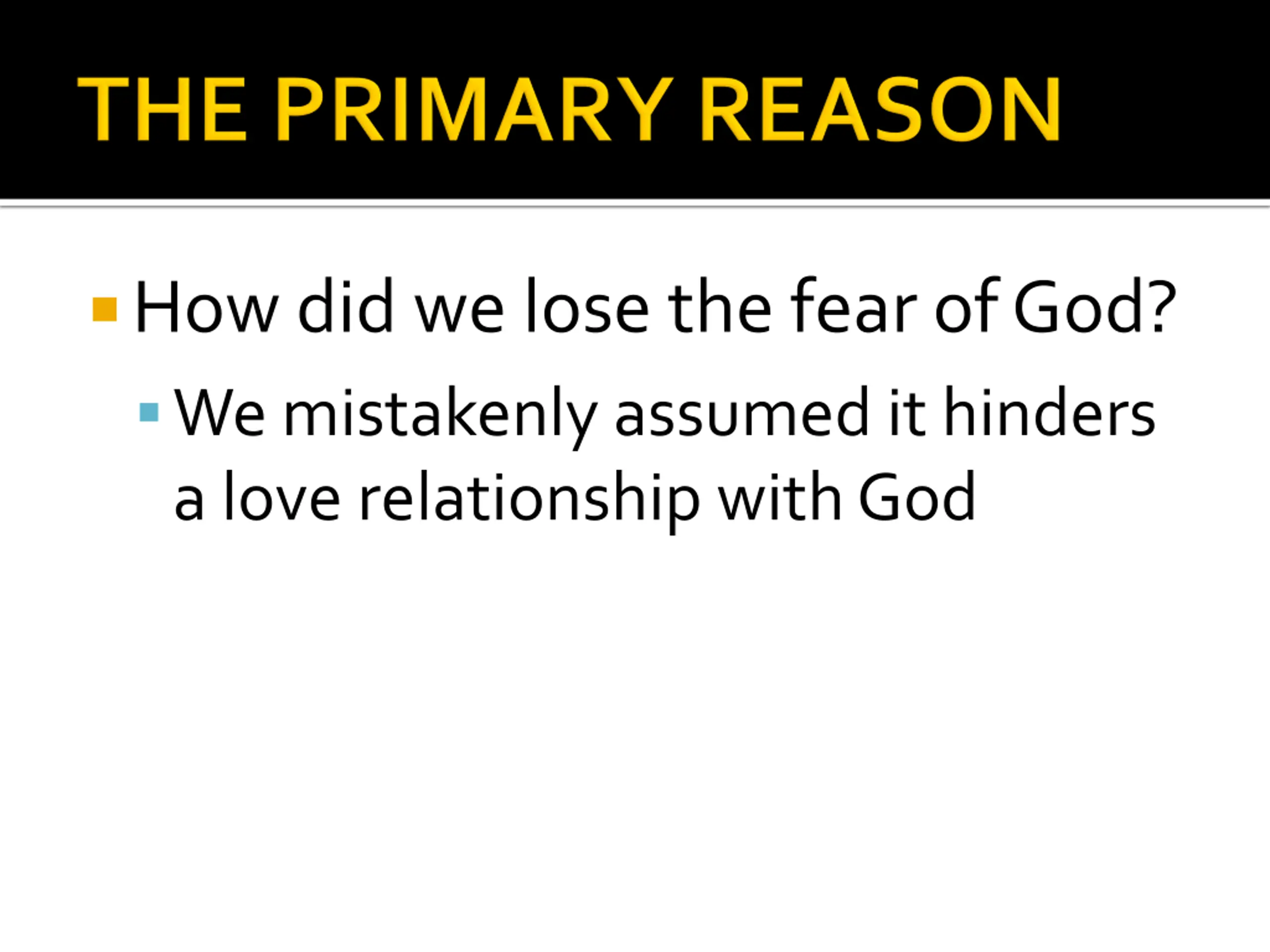 THE PRIMARY REASON

How did we lose the fear of God?

We mistakenly assumed it hinders a love relationship with God